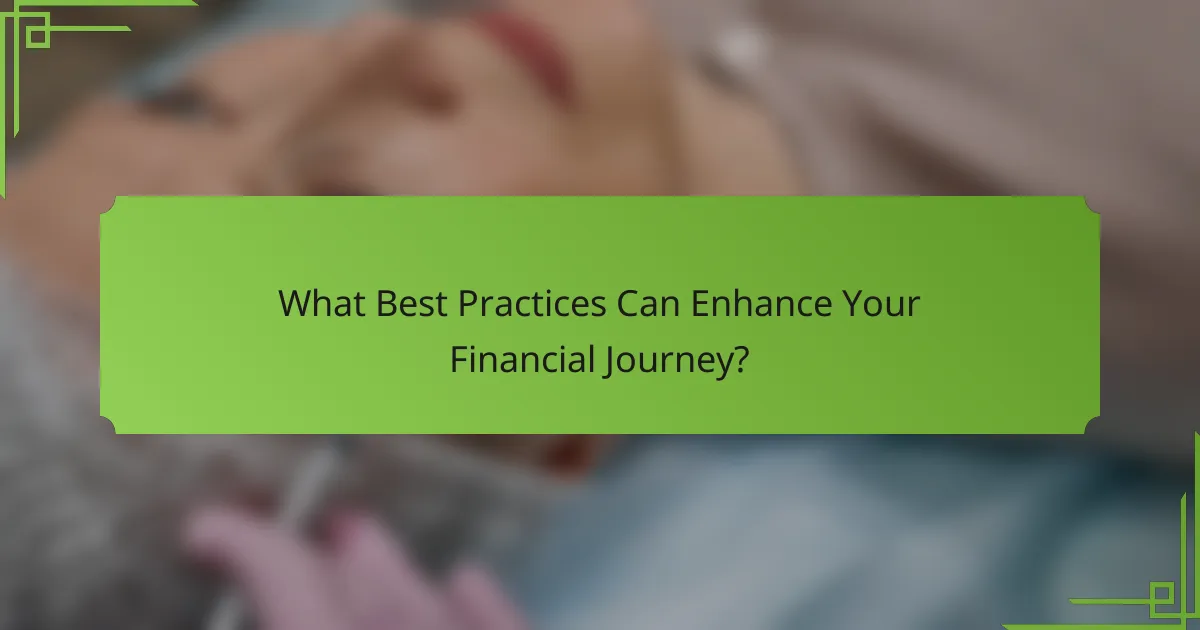 What Best Practices Can Enhance Your Financial Journey?